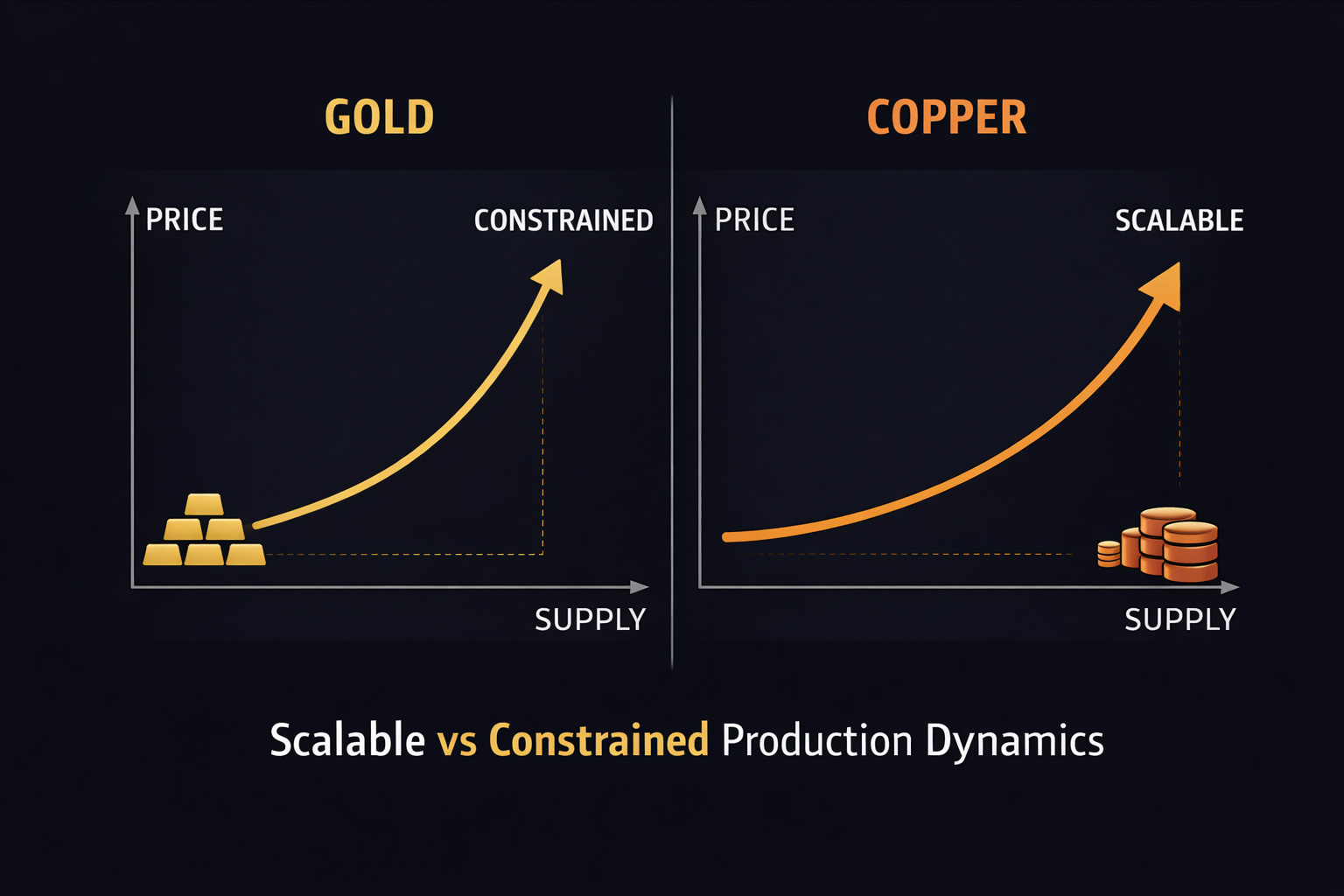 GOLD

PRICE

CONSTRAINED

SUPPLY

COPPER

PRICE

SCALABLE

SUPPLY

Scalable vs Constrained Production Dynamics